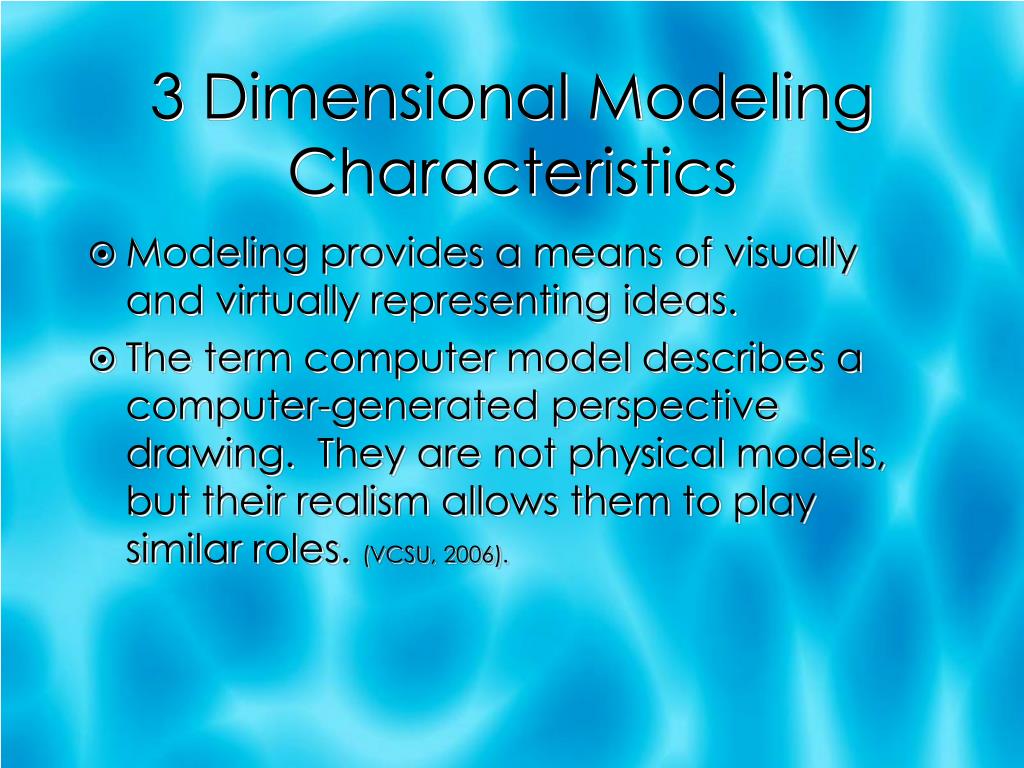 3 Dimensional Modeling Characteristics

Modeling provides a means of visually and virtually representing ideas.

The term computer model describes a computer-generated perspective drawing. They are not physical models, but their realism allows them to play similar roles. (VCSU, 2006).